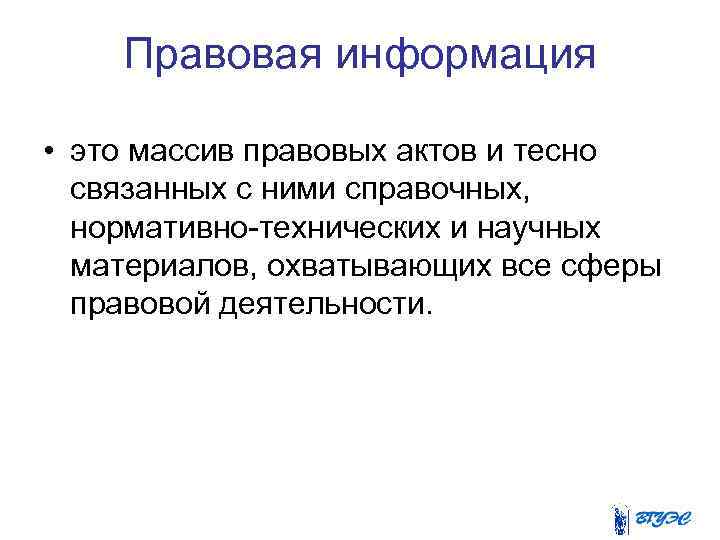 Правовая информация

• это массив правовых актов и тесно связанных с ними справочных, нормативно-технических и научных материалов, охватывающих все сферы правовой деятельности.

ВГУЭС